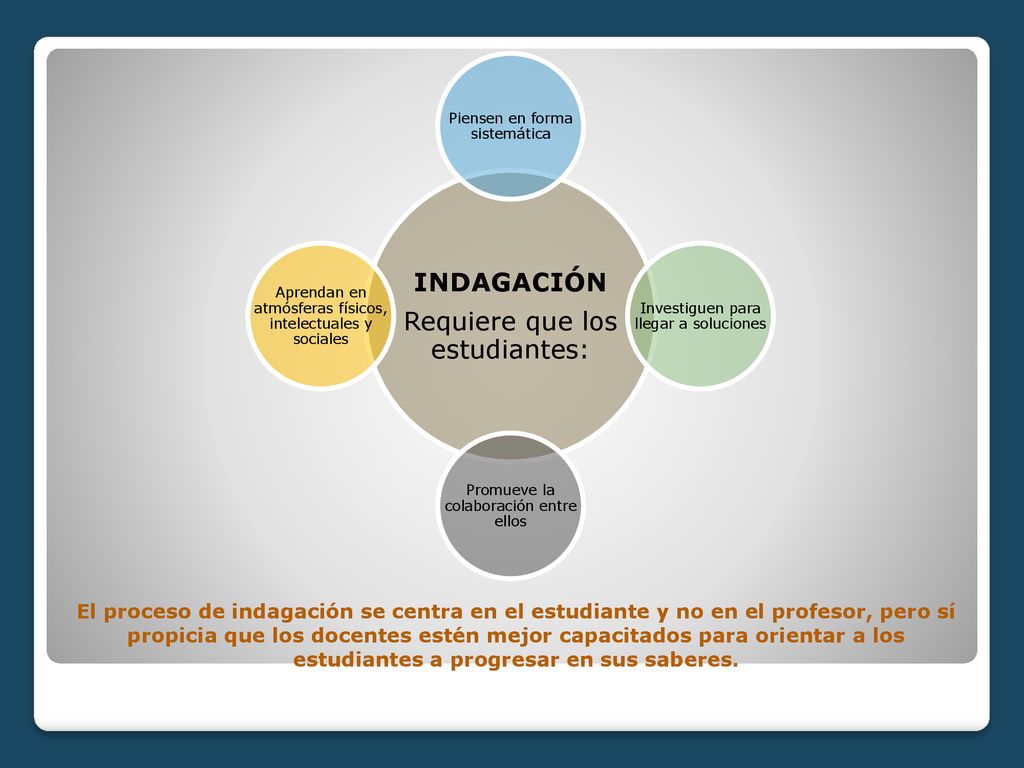 Piensen en forma sistemática

Aprendan en atmósferas físicos, intelectuales y sociales

INDAGACIÓN
Requiere que los estudiantes:

Investiguen para llegar a soluciones

Promueve la colaboración entre ellos

El proceso de indagación se centra en el estudiante y no en el profesor, pero sí propicia que los docentes estén mejor capacitados para orientar a los estudiantes a progresar en sus saberes.